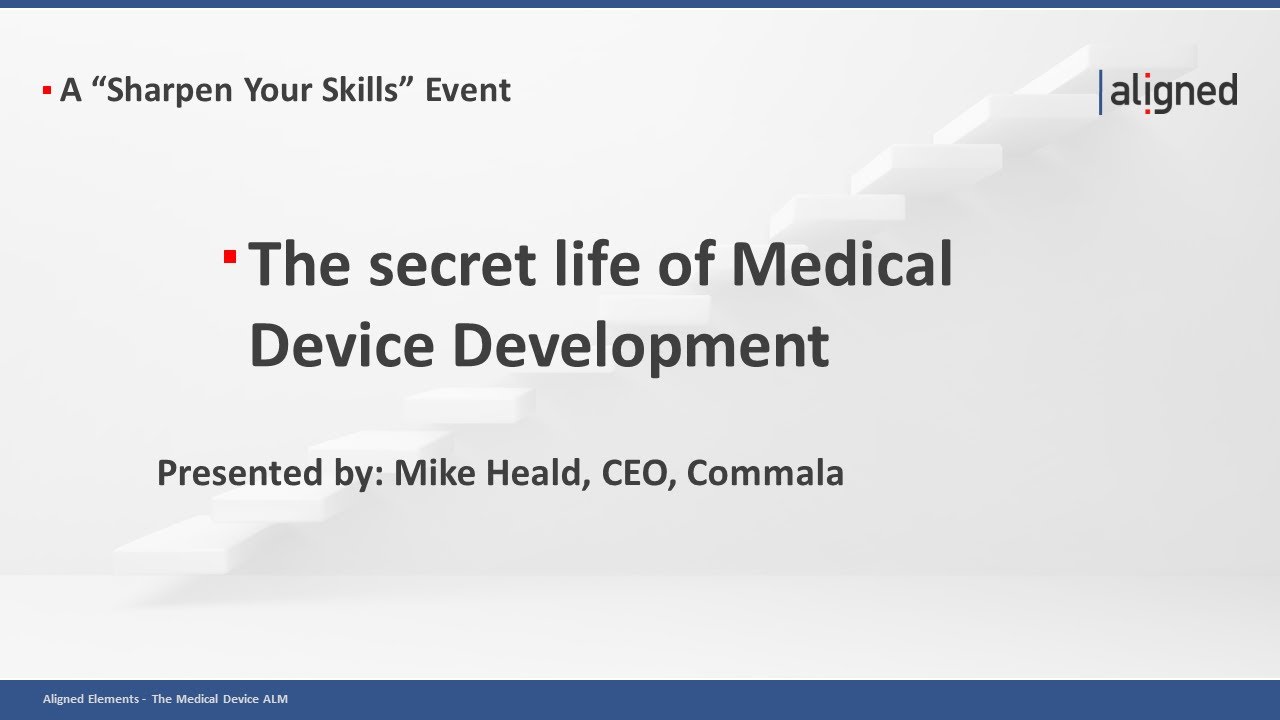 A “Sharpen Your Skills” Event

aligned

The secret life of Medical Device Development

Presented by: Mike Heald, CEO, Commala

Aligned Elements - The Medical Device ALM